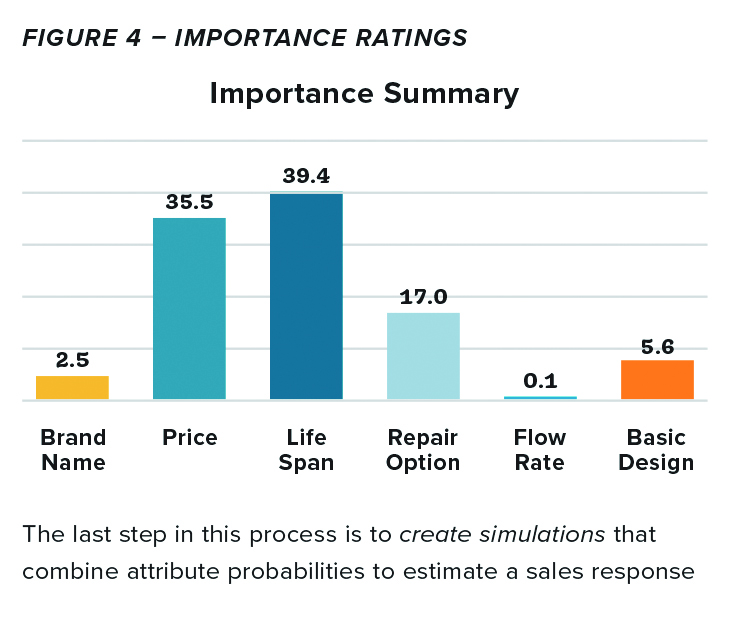 FIGURE 4 – IMPORTANCE RATINGS

Importance Summary

2.5
35.5
39.4
17.0
0.1
5.6

Brand Name
Price
Life Span
Repair Option
Flow Rate
Basic Design

The last step in this process is to create simulations that combine attribute probabilities to estimate a sales response